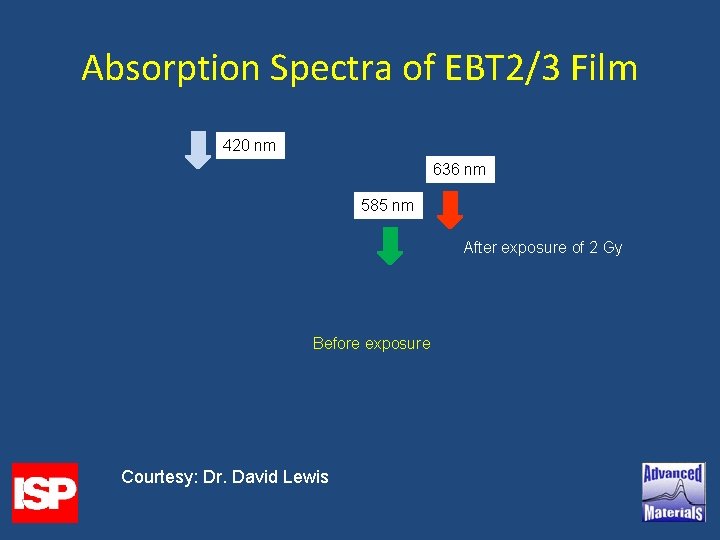 Absorption Spectra of EBT2/3 Film

420 nm

636 nm

585 nm

After exposure of 2 Gy

Before exposure

ISP

Courtesy: Dr. David Lewis

Advanced Materials